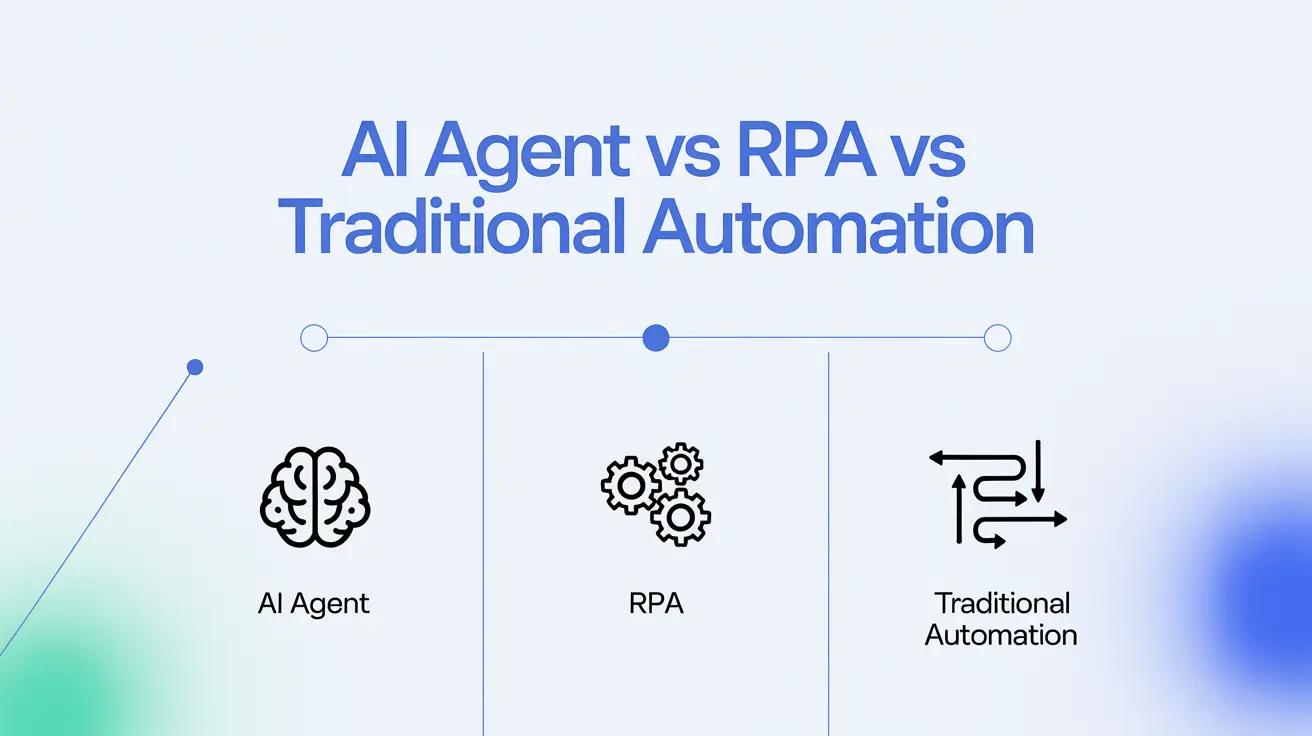 AI Agent vs RPA vs Traditional Automation

AI Agent

RPA

Traditional Automation